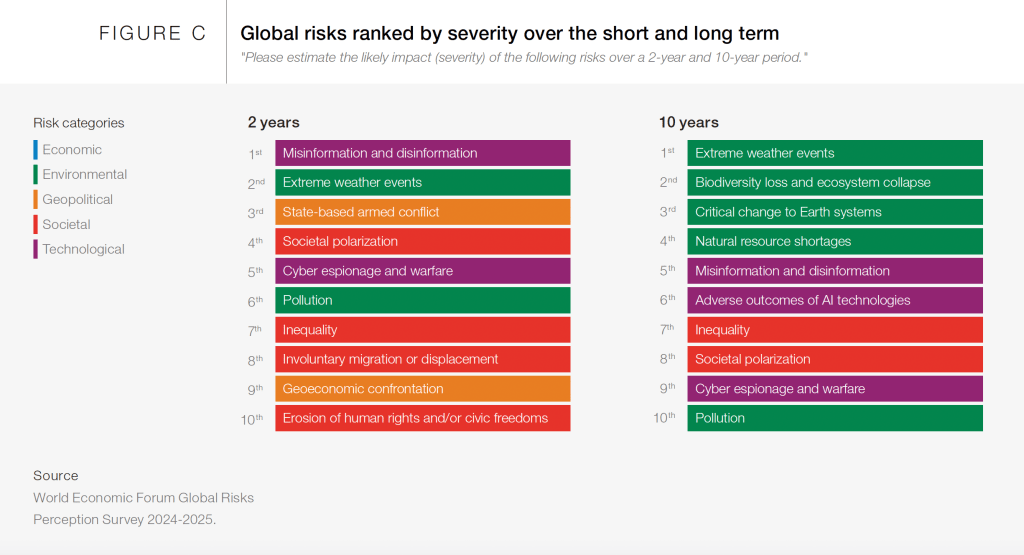 FIGURE C

Global risks ranked by severity over the short and long term

"Please estimate the likely impact (severity) of the following risks over a 2-year and 10-year period."

Risk categories
Economic
Environmental
Geopolitical
Societal
Technological

2 years
1st Misinformation and disinformation
2nd Extreme weather events
3rd State-based armed conflict
4th Societal polarization
5th Cyber espionage and warfare
6th Pollution
7th Inequality
8th Involuntary migration or displacement
9th Geoeconomic confrontation
10th Erosion of human rights and/or civic freedoms

10 years
1st Extreme weather events
2nd Biodiversity loss and ecosystem collapse
3rd Critical change to Earth systems
4th Natural resource shortages
5th Misinformation and disinformation
6th Adverse outcomes of AI technologies
7th Inequality
8th Societal polarization
9th Cyber espionage and warfare
10th Pollution

Source
World Economic Forum Global Risks Perception Survey 2024-2025.